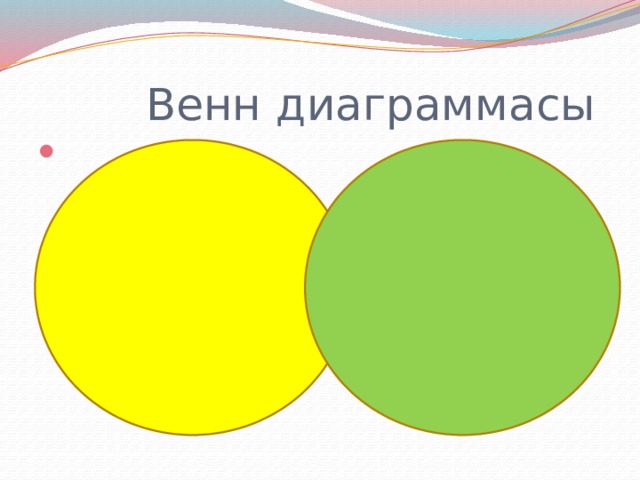 Венн диаграммасы